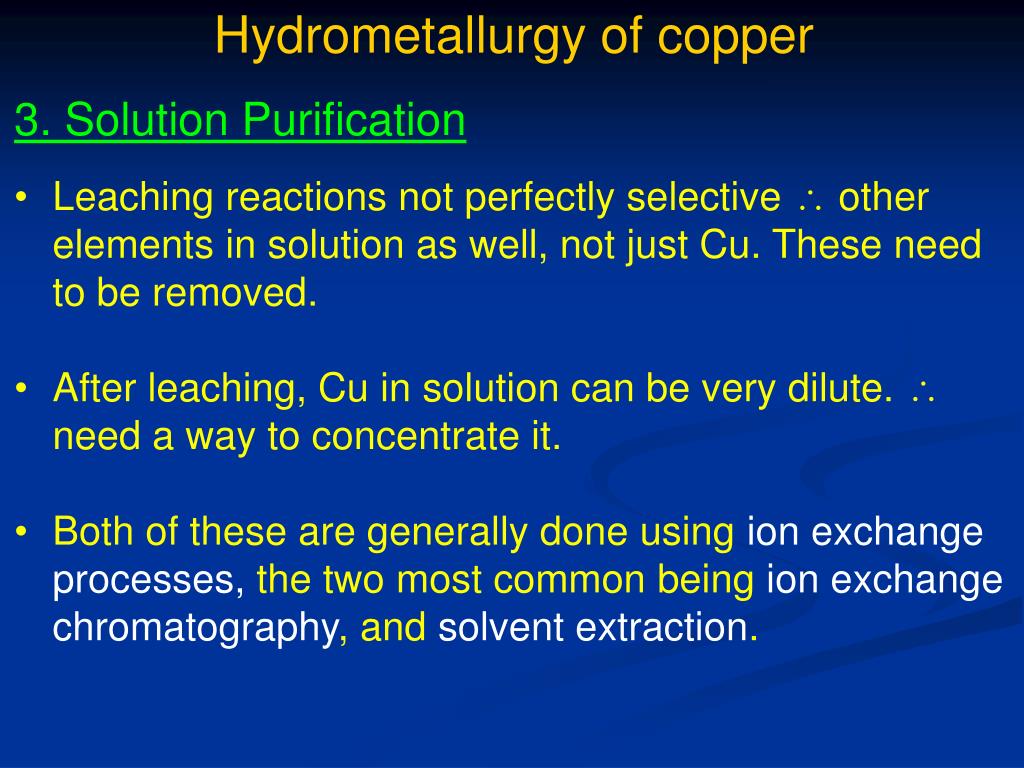 Hydrometallurgy of copper

3. Solution Purification

• Leaching reactions not perfectly selective $\therefore$ other elements in solution as well, not just Cu. These need to be removed.

• After leaching, Cu in solution can be very dilute. $\therefore$ need a way to concentrate it.

• Both of these are generally done using ion exchange processes, the two most common being ion exchange chromatography, and solvent extraction.